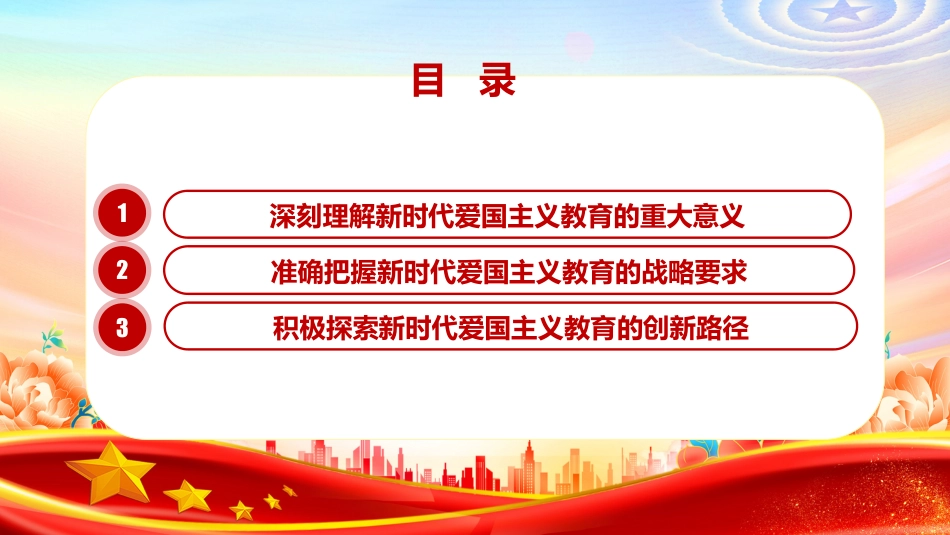 目 录

1 深刻理解新时代爱国主义教育的重大意义

2 准确把握新时代爱国主义教育的战略要求

3 积极探索新时代爱国主义教育的创新路径